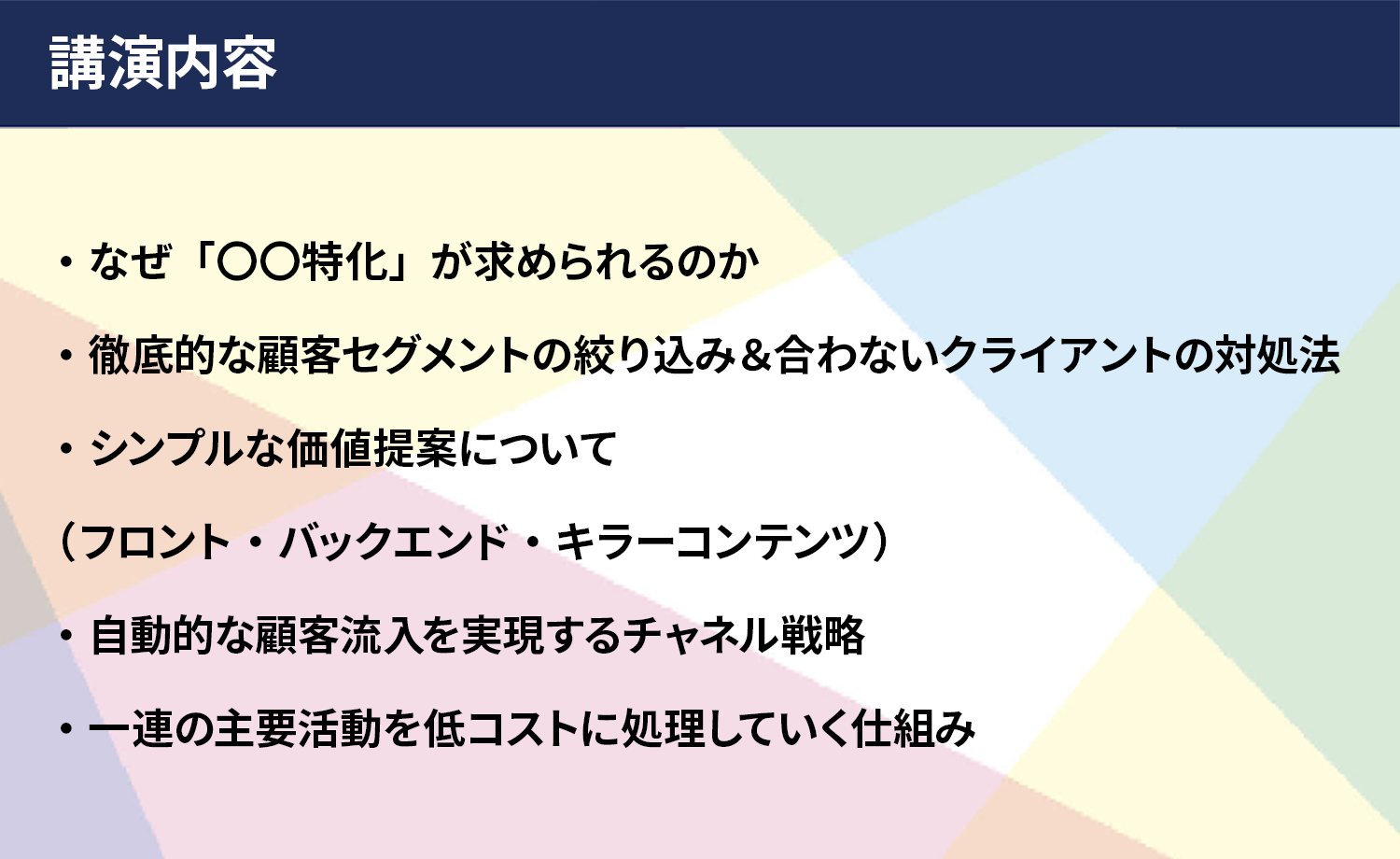 講演内容

・なぜ「〇〇特化」が求められるのか

・徹底的な顧客セグメントの絞り込み＆合わないクライアントの対処法

・シンプルな価値提案について

（フロント・バックエンド・キラーコンテンツ）

・自動的な顧客流入を実現するチャネル戦略

・一連の主要活動を低コストに処理していく仕組み